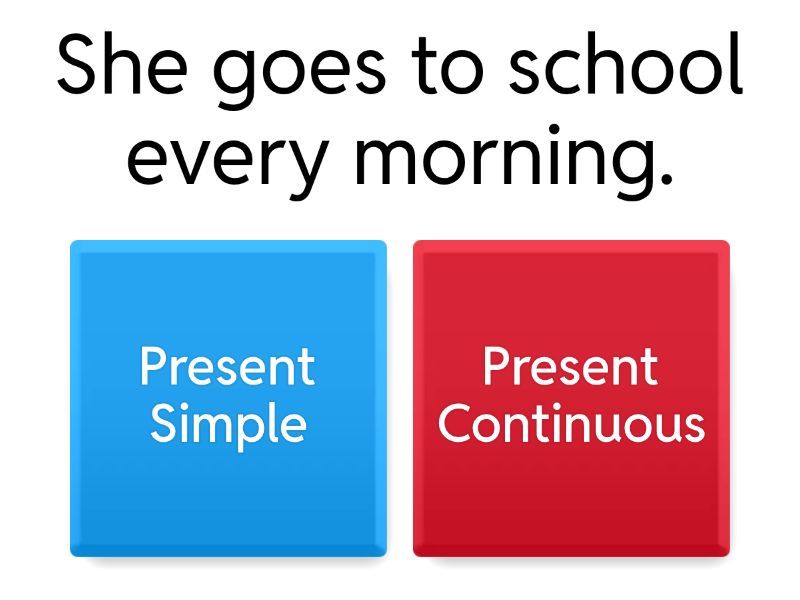 She goes to school every morning.

Present Simple

Present Continuous